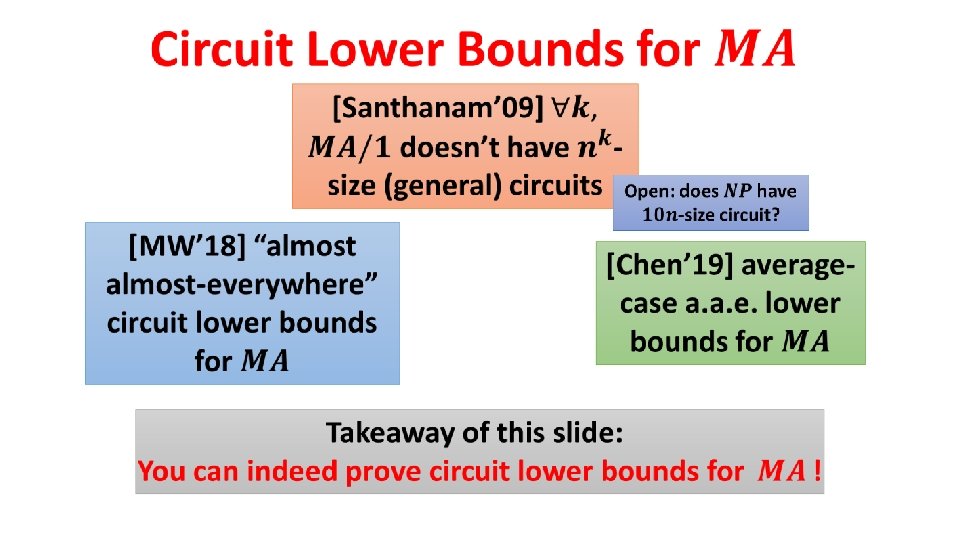 Circuit Lower Bounds for $MA$

[Santhanam'09] $\forall k$, $MA/1$ doesn't have $n^k$-size (general) circuits

Open: does $NP$ have $10n$-size circuit?

[MW'18] "almost almost-everywhere" circuit lower bounds for $MA$

[Chen'19] average-case a.a.e. lower bounds for $MA$

Takeaway of this slide:
You can indeed prove circuit lower bounds for $MA$ !